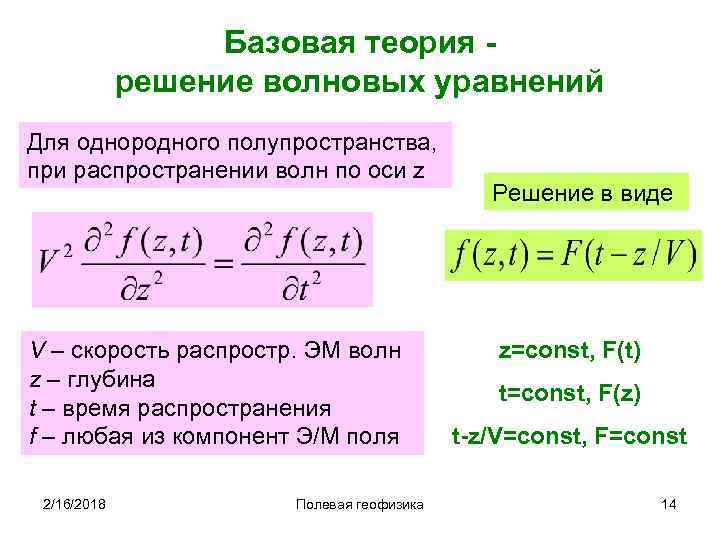 Базовая теория - решение волновых уравнений

Для однородного полупространства, при распространении волн по оси z

Решение в виде

$V^2 \frac{\partial^2 f(z,t)}{\partial z^2} = \frac{\partial^2 f(z,t)}{\partial t^2}$

$f(z,t) = F(t - z/V)$

V – скорость распростр. ЭМ волн
z – глубина
t – время распространения
f – любая из компонент Э/М поля

z=const, F(t)
t=const, F(z)
t-z/V=const, F=const

2/16/2018
Полевая геофизика
14